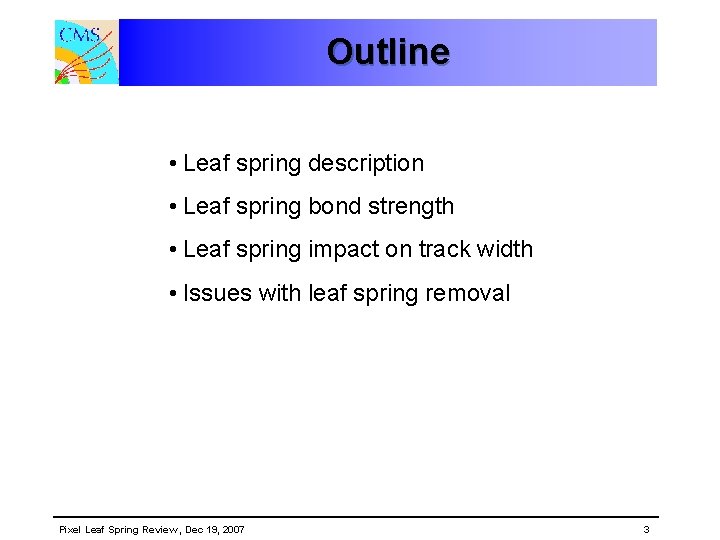 CMS

Outline

• Leaf spring description

• Leaf spring bond strength

• Leaf spring impact on track width

• Issues with leaf spring removal

Pixel Leaf Spring Review, Dec 19, 2007

3